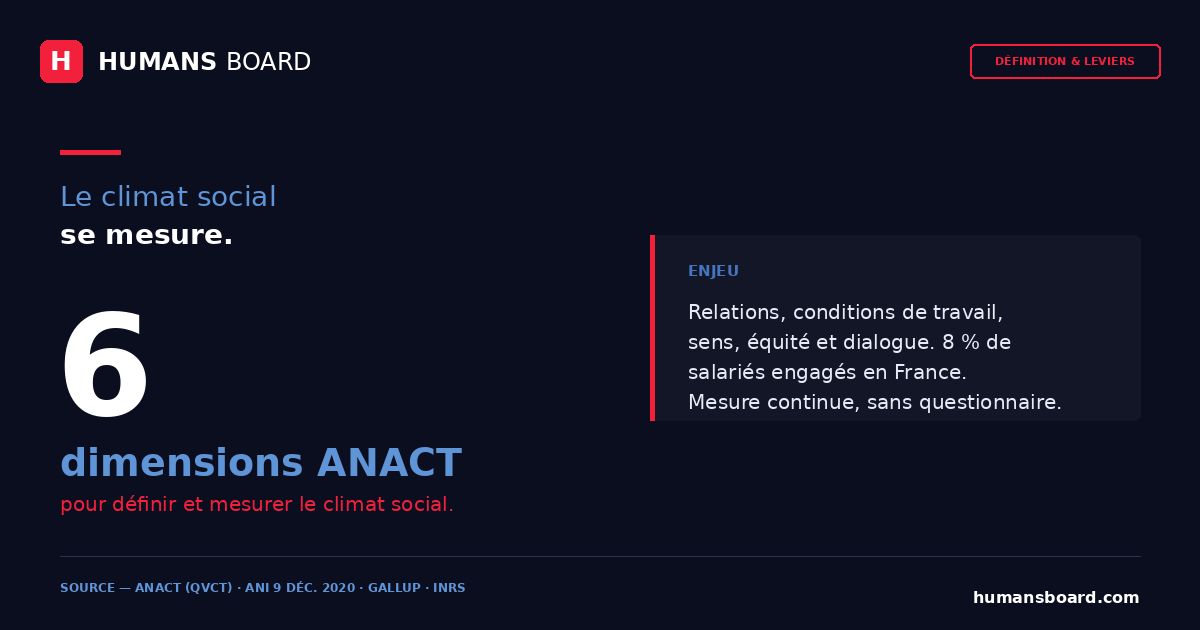 H HUMANS BOARD

DÉFINITION & LEVIERS

Le climat social
se mesure.

6
dimensions ANACT
pour définir et mesurer le climat social.

ENJEU

Relations, conditions de travail, sens, équité et dialogue. 8 % de salariés engagés en France. Mesure continue, sans questionnaire.

SOURCE — ANACT (QVCT) · ANI 9 DÉC. 2020 · GALLUP · INRS

humansboard.com